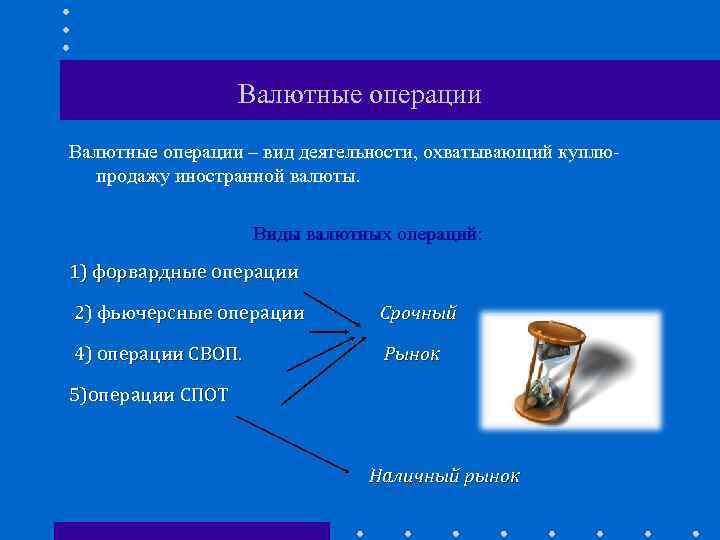 Валютные операции

Валютные операции – вид деятельности, охватывающий куплю-продажу иностранной валюты.

Виды валютных операций:

1) форвардные операции

2) фьючерсные операции

4) операции СВОП.

5)операции СПОТ

Срочный

Рынок

Наличный рынок